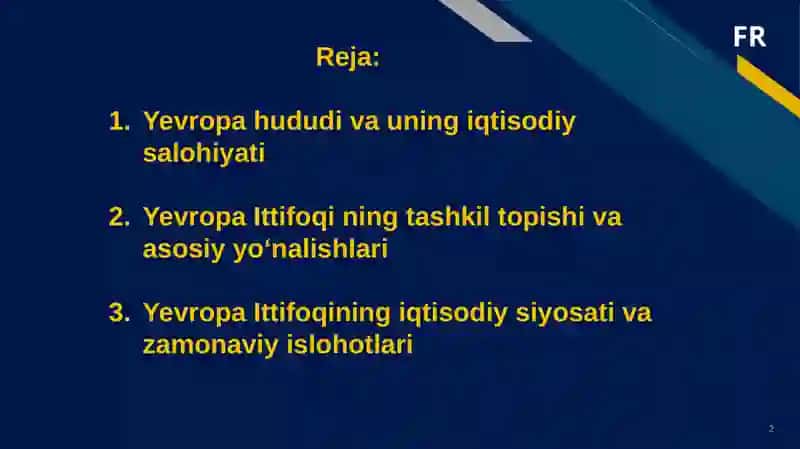 FR

Reja:

1. Yevropa hududi va uning iqtisodiy salohiyati

2. Yevropa Ittifoqi ning tashkil topishi va asosiy yo‘nalishlari

3. Yevropa Ittifoqining iqtisodiy siyosati va zamonaviy islohotlari

2